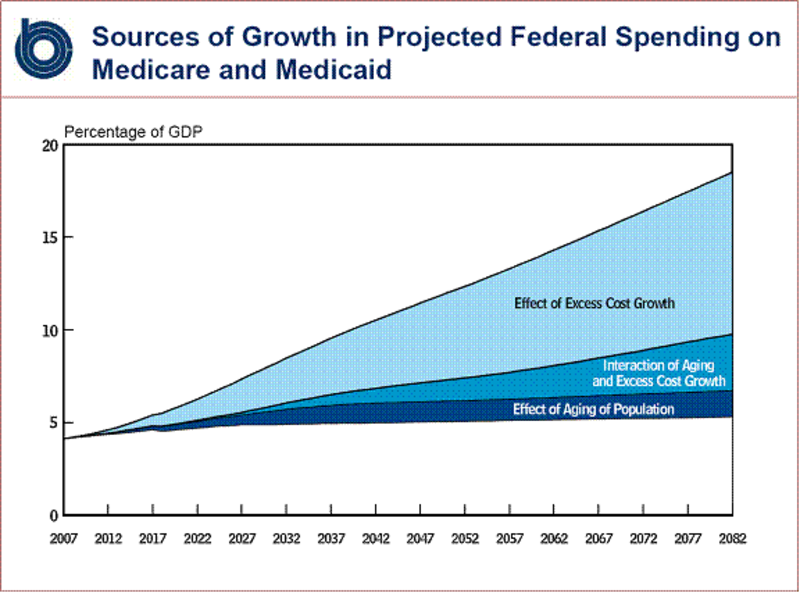 Sources of Growth in Projected Federal Spending on Medicare and Medicaid

Percentage of GDP

20
15
10
5
0

Effect of Excess Cost Growth

Interaction of Aging and Excess Cost Growth

Effect of Aging of Population

2007 2012 2017 2022 2027 2032 2037 2042 2047 2052 2057 2062 2067 2072 2077 2082